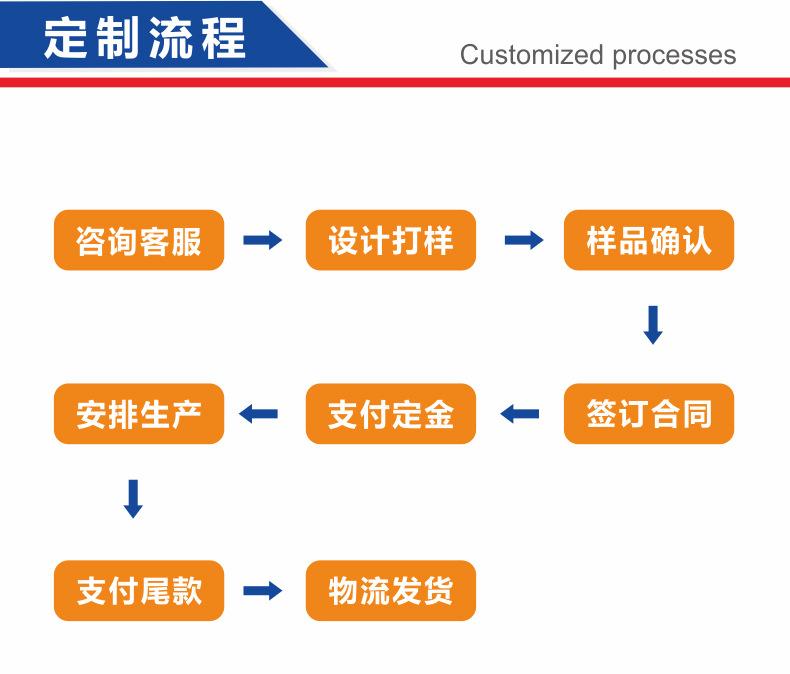 定制流程

Customized processes

咨询客服

设计打样

样品确认

签订合同

支付定金

安排生产

支付尾款

物流发货